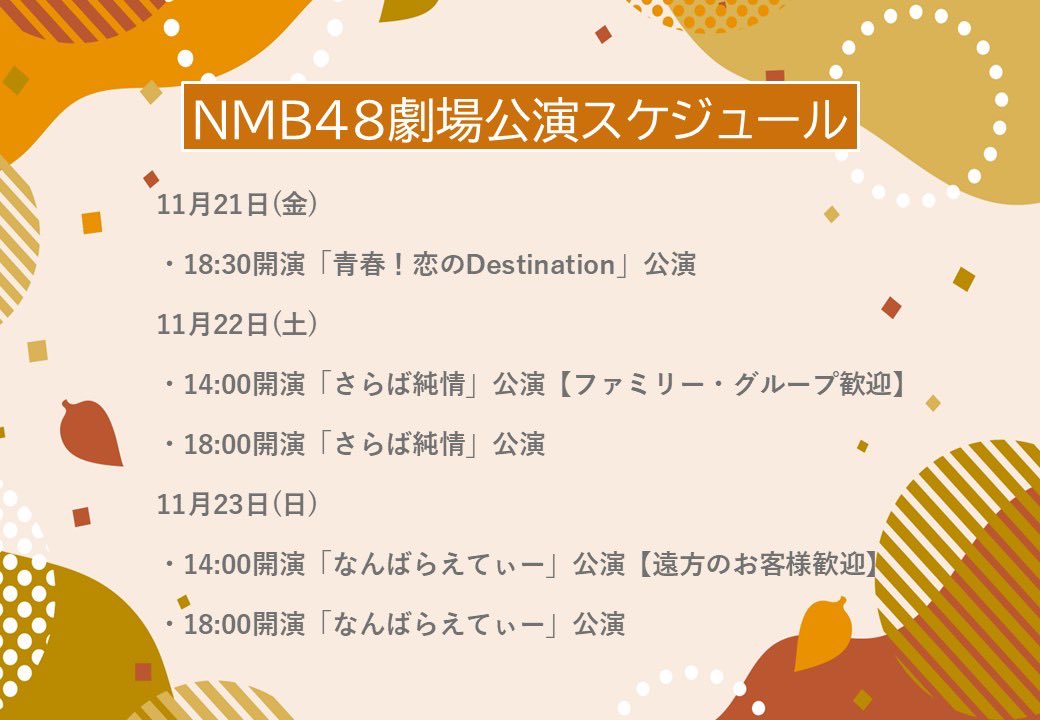 NMB48劇場公演スケジュール

11月21日(金)

・18:30開演「青春！恋のDestination」公演

11月22日(土)

・14:00開演「さらば純情」公演【ファミリー・グループ歓迎】

・18:00開演「さらば純情」公演

11月23日(日)

・14:00開演「なんばらえてぃー」公演【遠方のお客様歓迎】

・18:00開演「なんばらえてぃー」公演